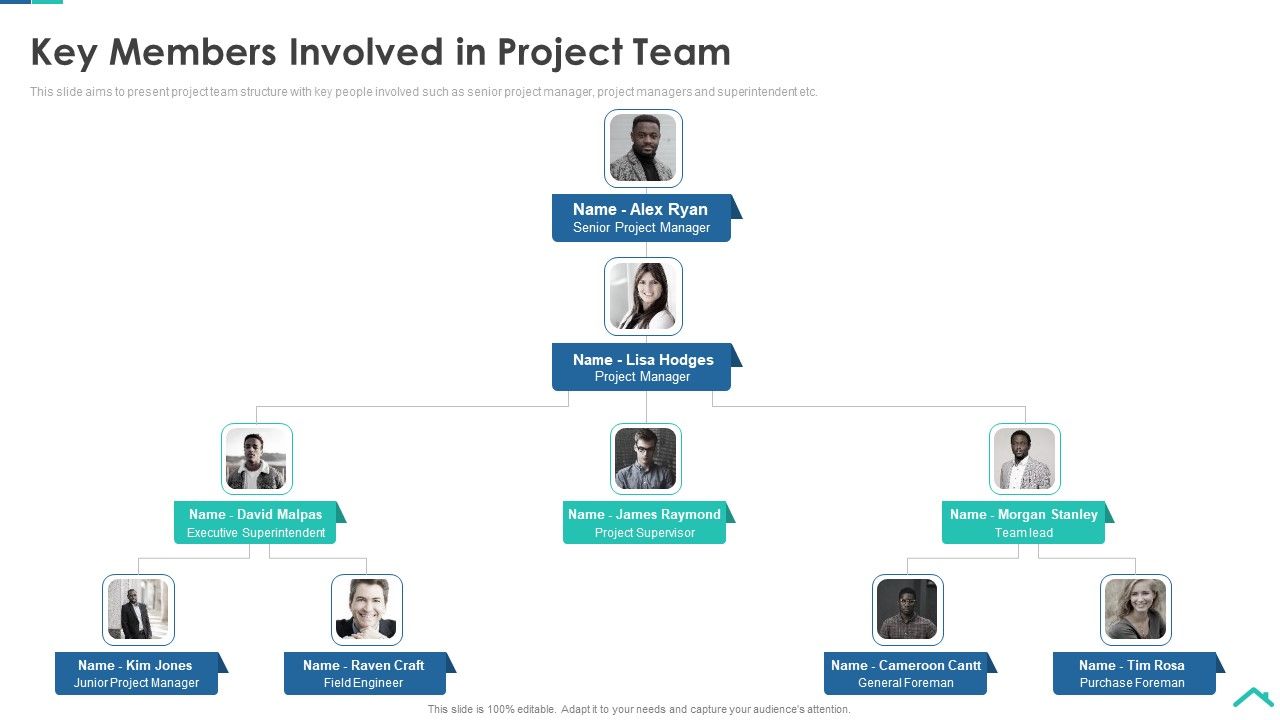 Key Members Involved in Project Team

This slide aims to present project team structure with key people involved such as senior project manager, project managers and superintendent etc.

Name - Alex Ryan
Senior Project Manager

Name - Lisa Hodges
Project Manager

Name - David Malpas
Executive Superintendent

Name - James Raymond
Project Supervisor

Name - Morgan Stanley
Team lead

Name - Kim Jones
Junior Project Manager

Name - Raven Craft
Field Engineer

Name - Cameroon Cantt
General Foreman

Name - Tim Rosa
Purchase Foreman

This slide is 100% editable. Adapt it to your needs and capture your audience's attention.